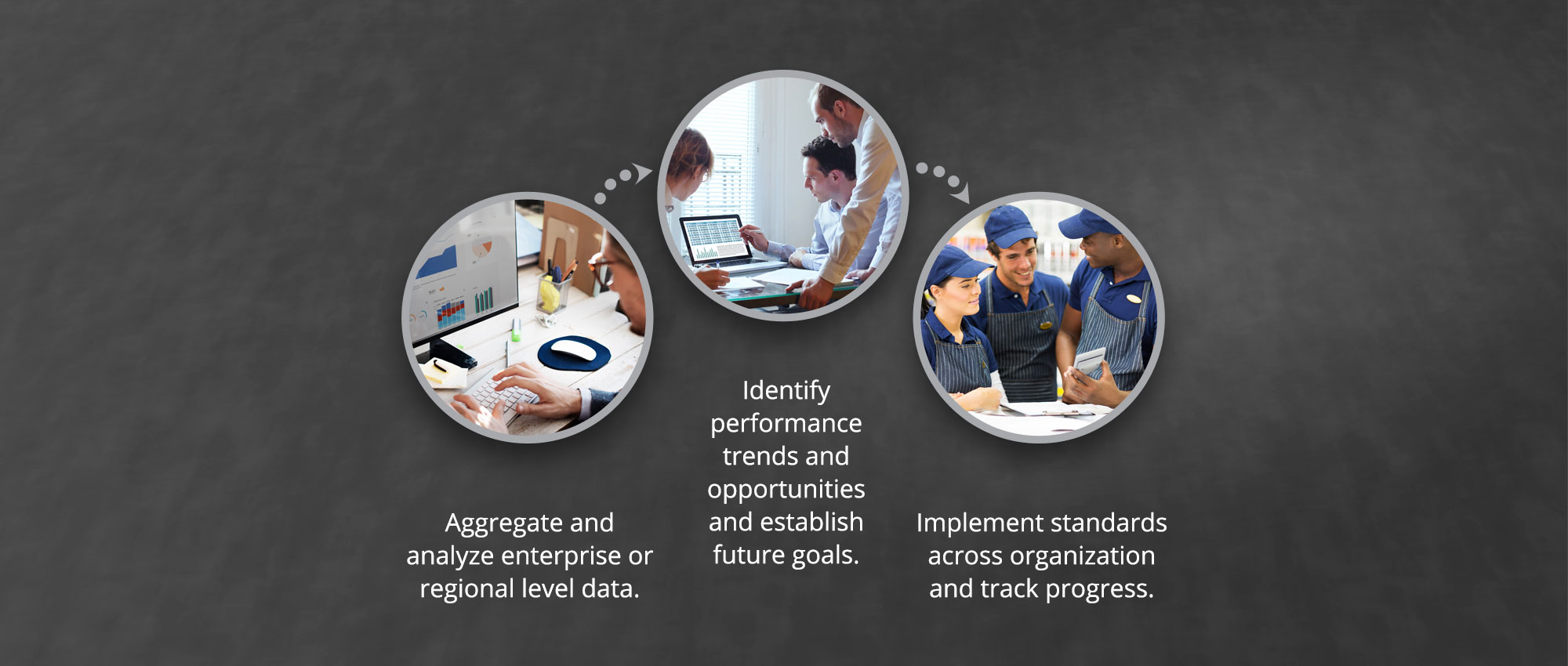 Aggregate and analyze enterprise or regional level data.

Identify performance trends and opportunities and establish future goals.

Implement standards across organization and track progress.